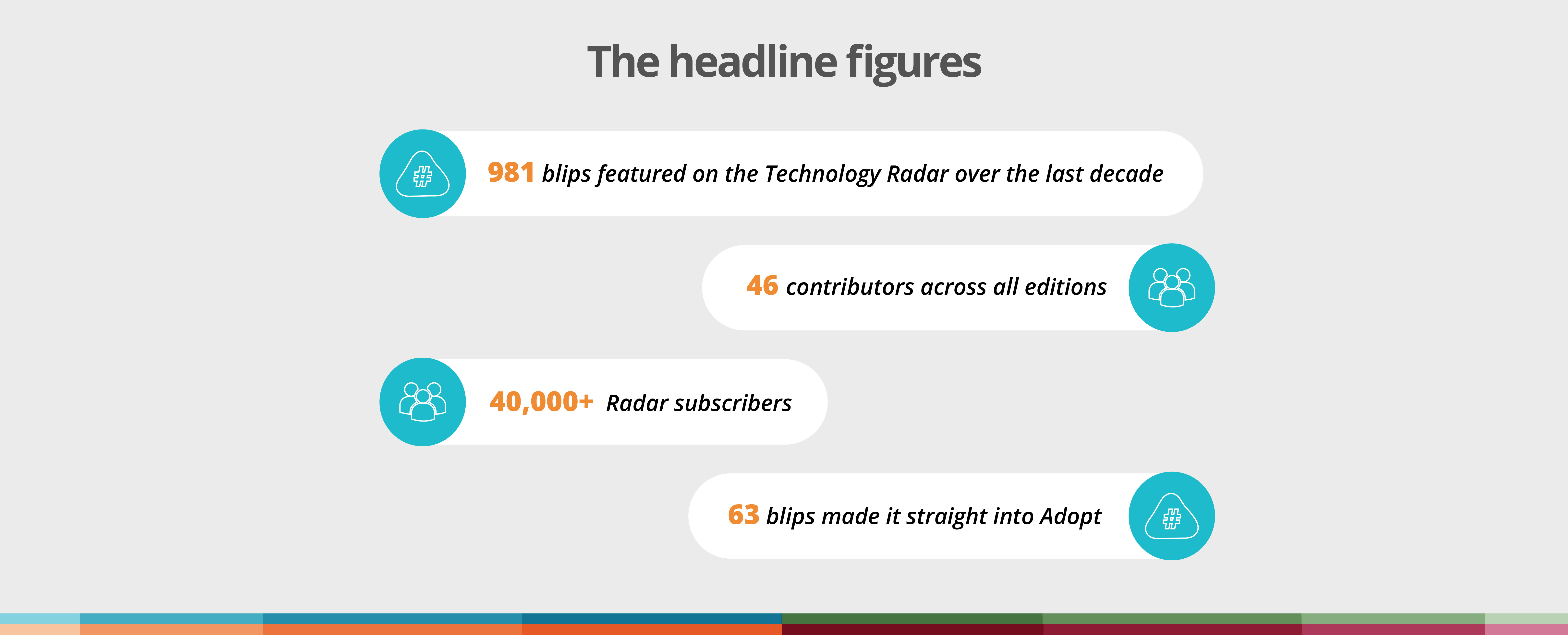 The headline figures

981 blips featured on the Technology Radar over the last decade

46 contributors across all editions

40,000+ Radar subscribers

63 blips made it straight into Adopt